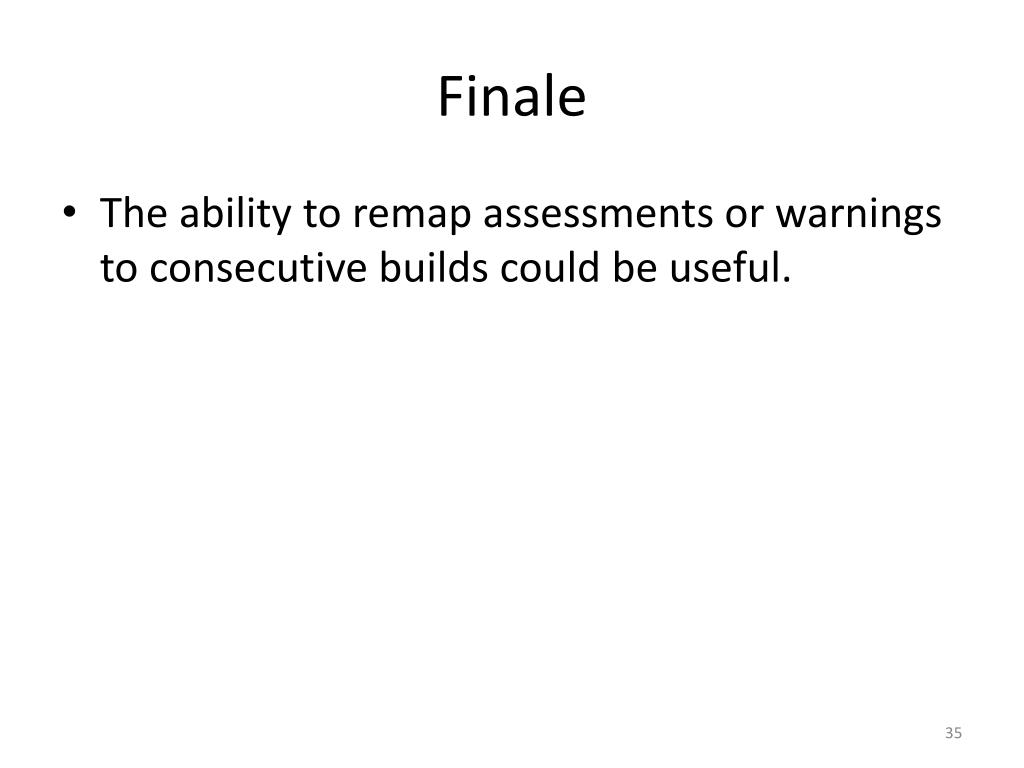 Finale

• The ability to remap assessments or warnings to consecutive builds could be useful.

35